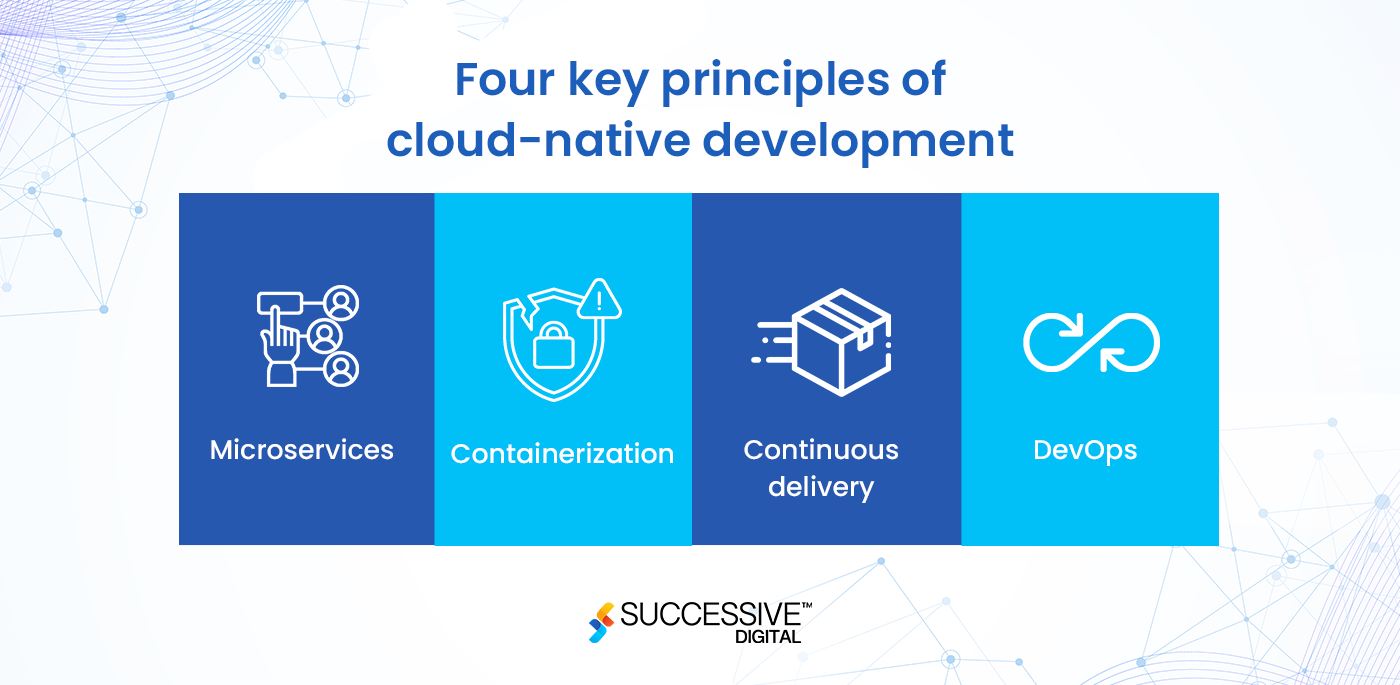 Four key principles of cloud-native development

Microservices

Containerization

Continuous delivery

DevOps

SUCCESSIVE™
DIGITAL